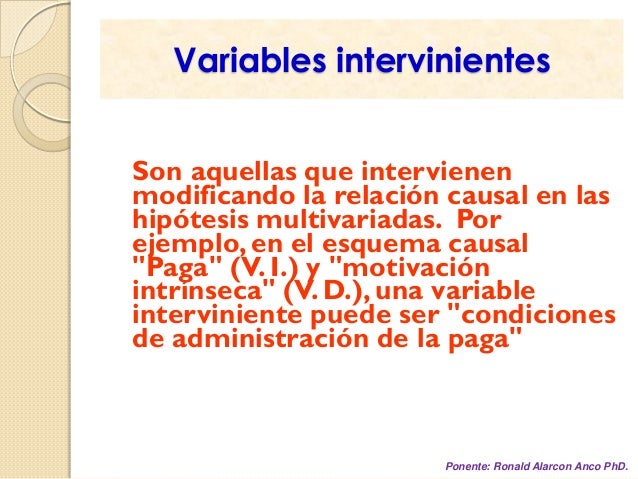 Variables intervinientes

Son aquellas que intervienen modificando la relación causal en las hipótesis multivariadas. Por ejemplo, en el esquema causal "Paga" (V. I.) y "motivación intrínseca" (V. D.), una variable interviniente puede ser "condiciones de administración de la paga"

Ponente: Ronald Alarcon Anco PhD.